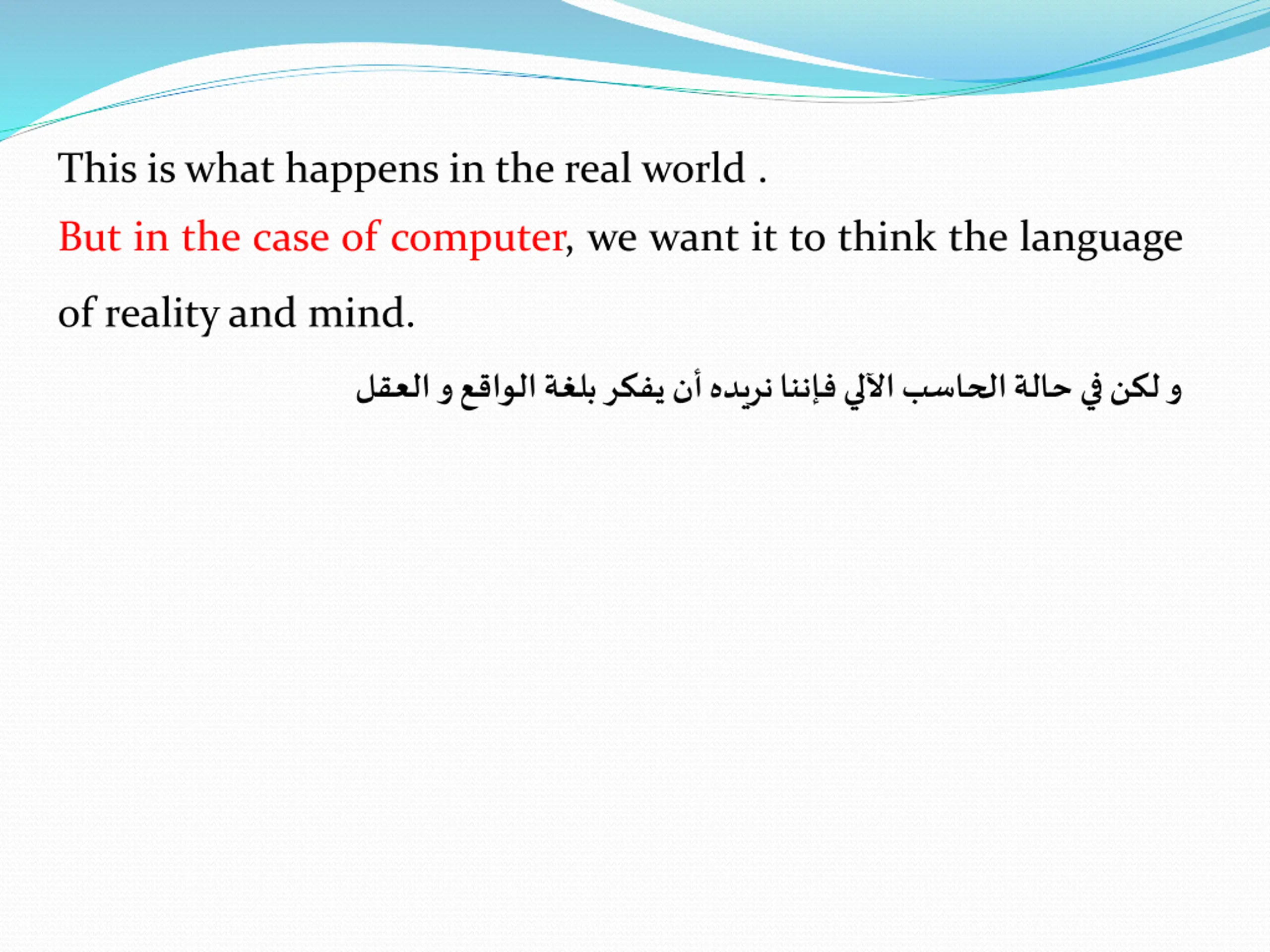 This is what happens in the real world .

But in the case of computer, we want it to think the language of reality and mind.

و لكن في حالة الحاسب الآلي فإننا نريده أن يفكر بلغة الواقع و العقل